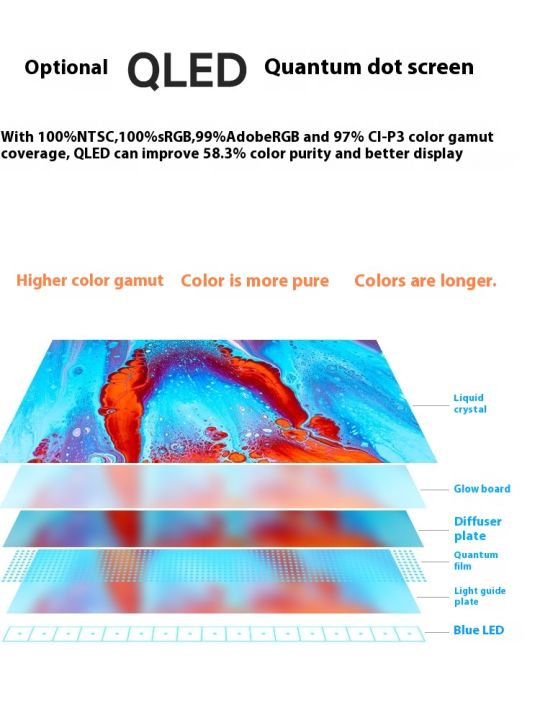 Optional QLED Quantum dot screen

With 100%NTSC,100%sRGB,99%AdobeRGB and 97% CI-P3 color gamut coverage, QLED can improve 58.3% color purity and better display

Higher color gamut Color is more pure Colors are longer.

Liquid crystal

Glow board

Diffuser plate

Quantum film

Light guide plate

Blue LED